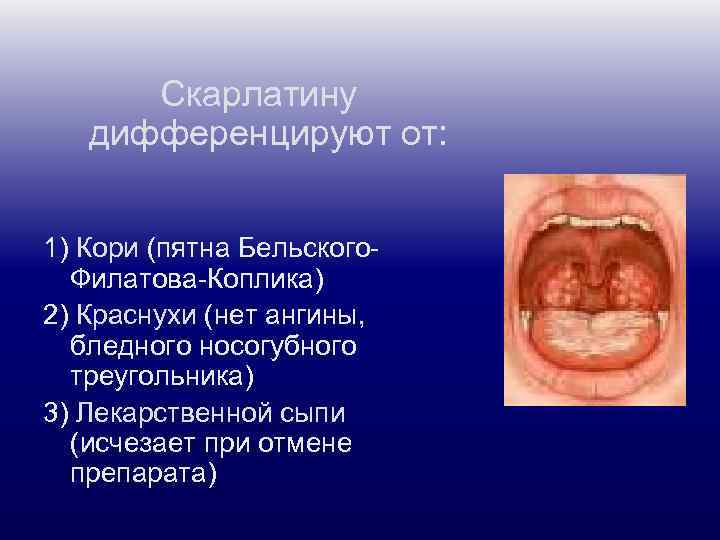 Скарлатину дифференцируют от:

1) Кори (пятна Бельского-Филатова-Коплика)

2) Краснухи (нет ангины, бледного носогубного треугольника)

3) Лекарственной сыпи (исчезает при отмене препарата)